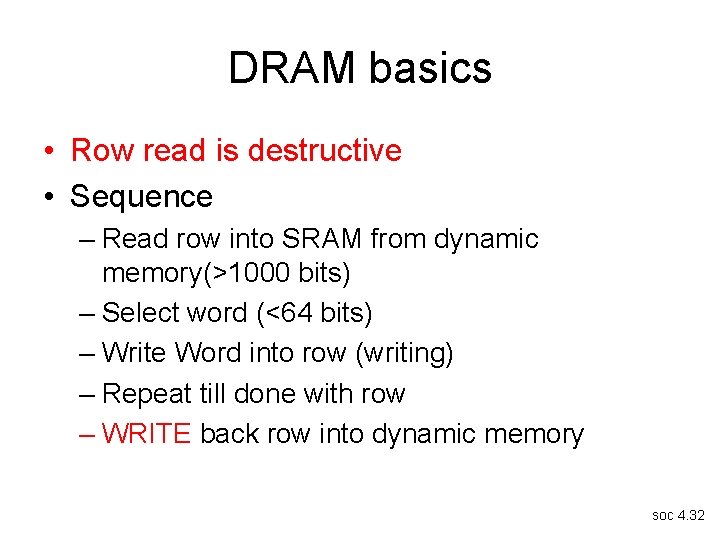 DRAM basics

• Row read is destructive
• Sequence
– Read row into SRAM from dynamic memory(>1000 bits)
– Select word (<64 bits)
– Write Word into row (writing)
– Repeat till done with row
– WRITE back row into dynamic memory

soc 4.32